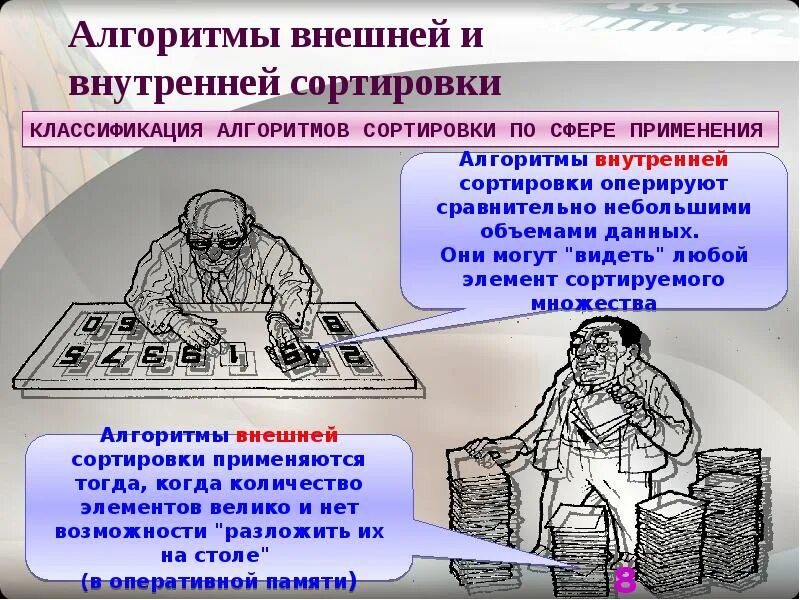 Алгоритмы внешней и внутренней сортировки

КЛАССИФИКАЦИЯ АЛГОРИТМОВ СОРТИРОВКИ ПО СФЕРЕ ПРИМЕНЕНИЯ

Алгоритмы внутренней сортировки оперируют сравнительно небольшими объемами данных. Они могут "видеть" любой элемент сортируемого множества

0 6 8
5 7 3 9 1 4 2

Алгоритмы внешней сортировки применяются тогда, когда количество элементов велико и нет возможности "разложить их на столе" (в оперативной памяти)

8